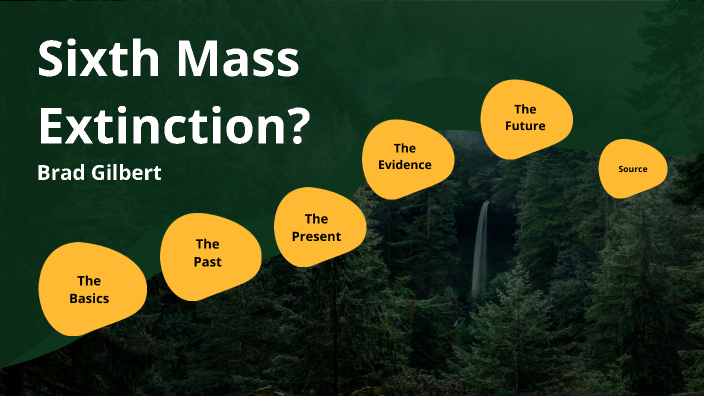 Sixth Mass Extinction?

Brad Gilbert

The Basics

The Past

The Present

The Evidence

The Future

Source